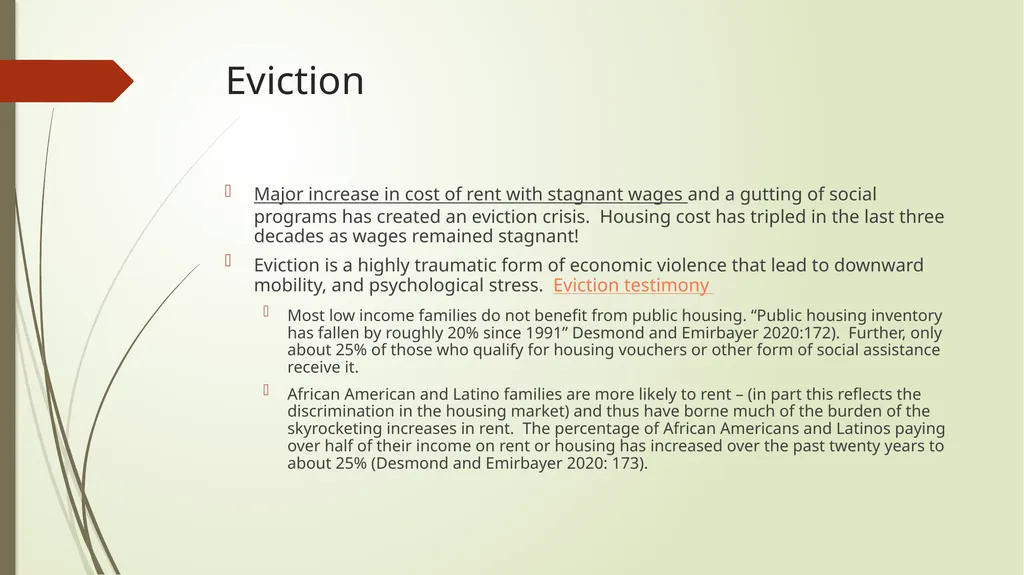 Eviction

Major increase in cost of rent with stagnant wages and a gutting of social programs has created an eviction crisis. Housing cost has tripled in the last three decades as wages remained stagnant!

Eviction is a highly traumatic form of economic violence that lead to downward mobility, and psychological stress. Eviction testimony

Most low income families do not benefit from public housing. “Public housing inventory has fallen by roughly 20% since 1991” Desmond and Emirbayer 2020:172). Further, only about 25% of those who qualify for housing vouchers or other form of social assistance receive it.

African American and Latino families are more likely to rent – (in part this reflects the discrimination in the housing market) and thus have borne much of the burden of the skyrocketing increases in rent. The percentage of African Americans and Latinos paying over half of their income on rent or housing has increased over the past twenty years to about 25% (Desmond and Emirbayer 2020: 173).